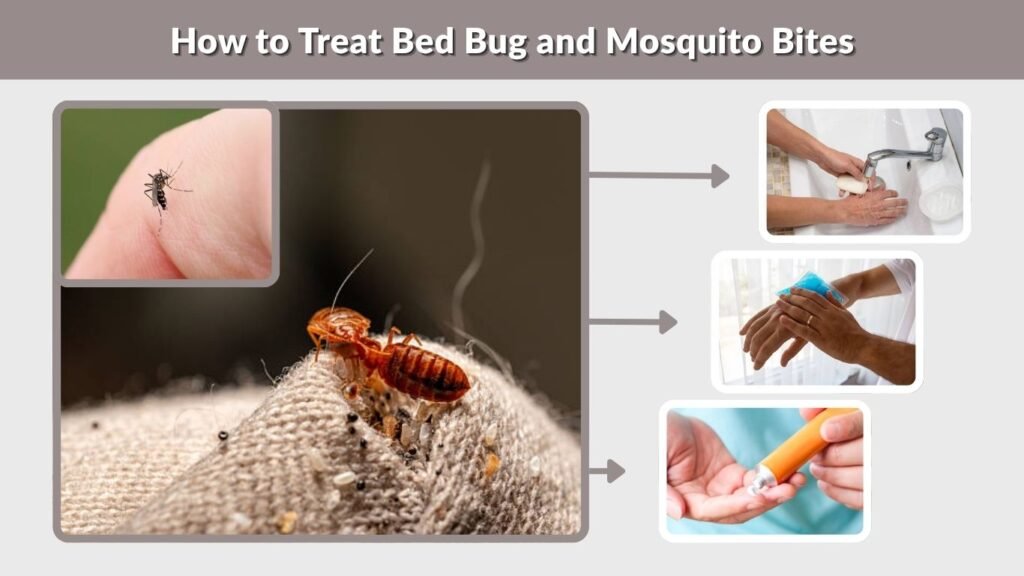 How to Treat Bed Bug and Mosquito Bites